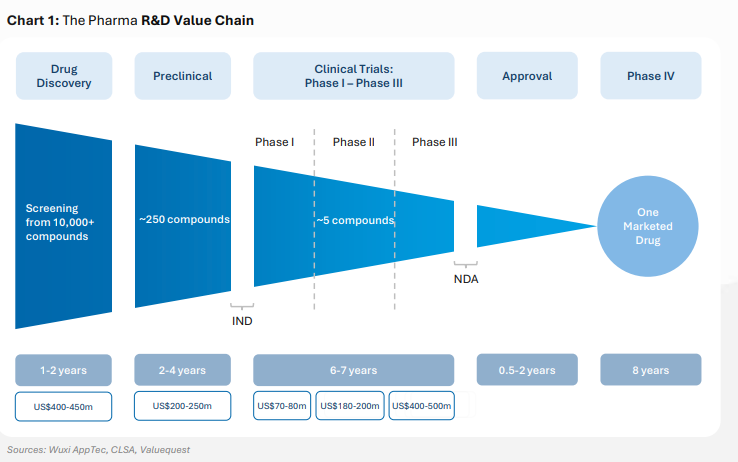 Chart 1: The Pharma R&D Value Chain

Drug Discovery

Preclinical

Clinical Trials: Phase I – Phase III

Approval

Phase IV

Phase I

Phase II

Phase III

Screening from 10,000+ compounds

~250 compounds

~5 compounds

One Marketed Drug

IND

NDA

1-2 years

2-4 years

6-7 years

0.5-2 years

8 years

US$400-450m

US$200-250m

US$70-80m

US$180-200m

US$400-500m

Sources: Wuxi AppTec, CLSA, Valuequest